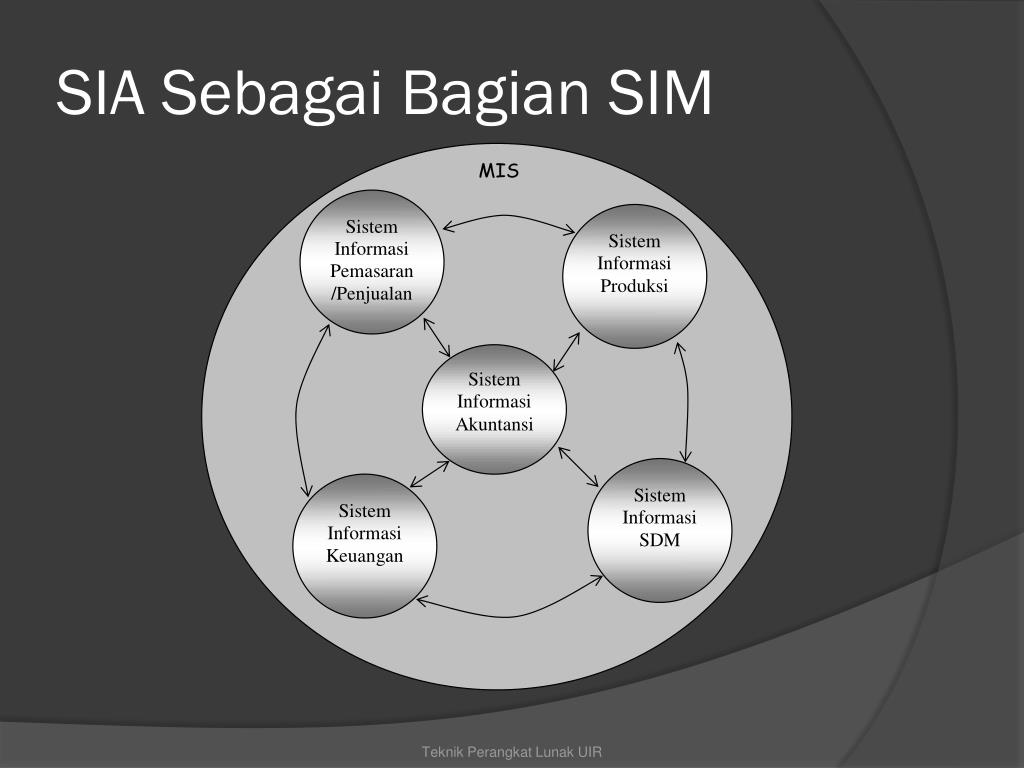 SIA Sebagai Bagian SIM

MIS

Sistem Informasi Pemasaran /Penjualan

Sistem Informasi Produksi

Sistem Informasi Akuntansi

Sistem Informasi Keuangan

Sistem Informasi SDM

Teknik Perangkat Lunak UIR